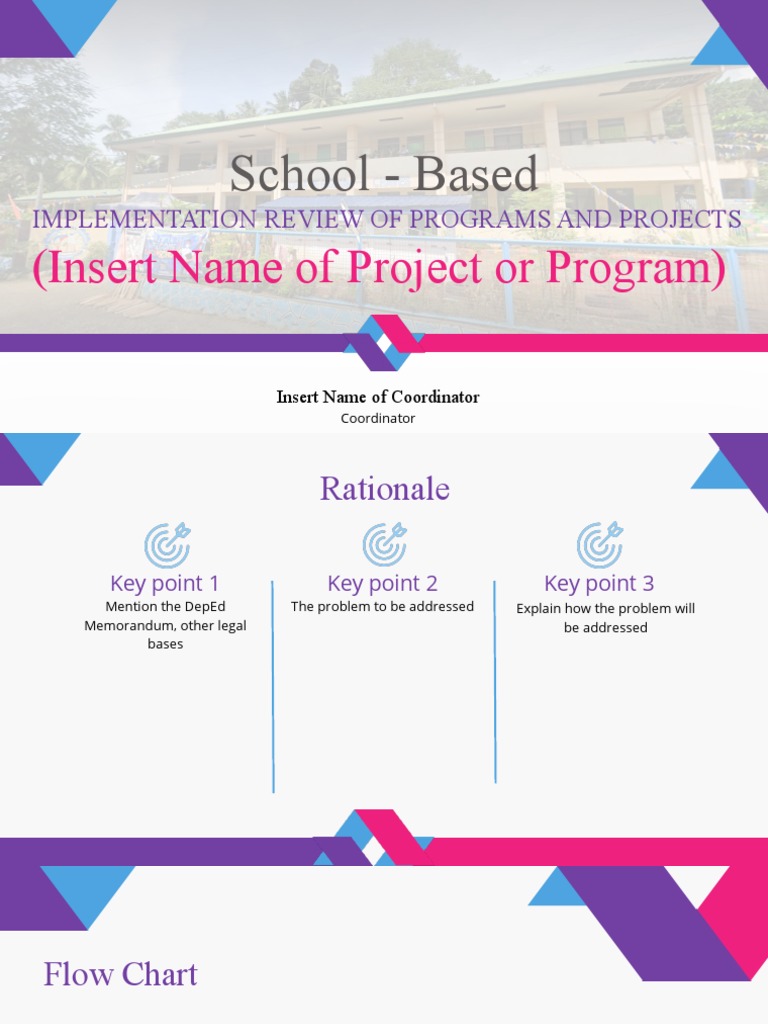 School - Based
IMPLEMENTATION REVIEW OF PROGRAMS AND PROJECTS
(Insert Name of Project or Program)

Insert Name of Coordinator
Coordinator

Rationale

Key point 1
Mention the DepEd Memorandum, other legal bases

Key point 2
The problem to be addressed

Key point 3
Explain how the problem will be addressed

Flow Chart